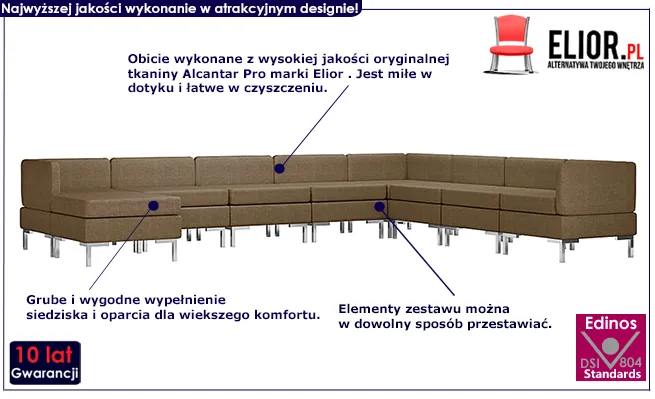 Najwyższej jakości wykonanie w atrakcyjnym designie!

ELIOR.PL
ALTERNATYWA TWOJEGO WNĘTRZA

Obicie wykonane z wysokiej jakości oryginalnej tkaniny Alcantar Pro marki Elior . Jest miłe w dotyku i łatwe w czyszczeniu.

Grube i wygodne wypełnienie siedziska i oparcia dla wiekszego komfortu.

Elementy zestawu można w dowolny sposób przestawiać.

10 lat
Gwarancji

Edinos
DSI 804
Standards